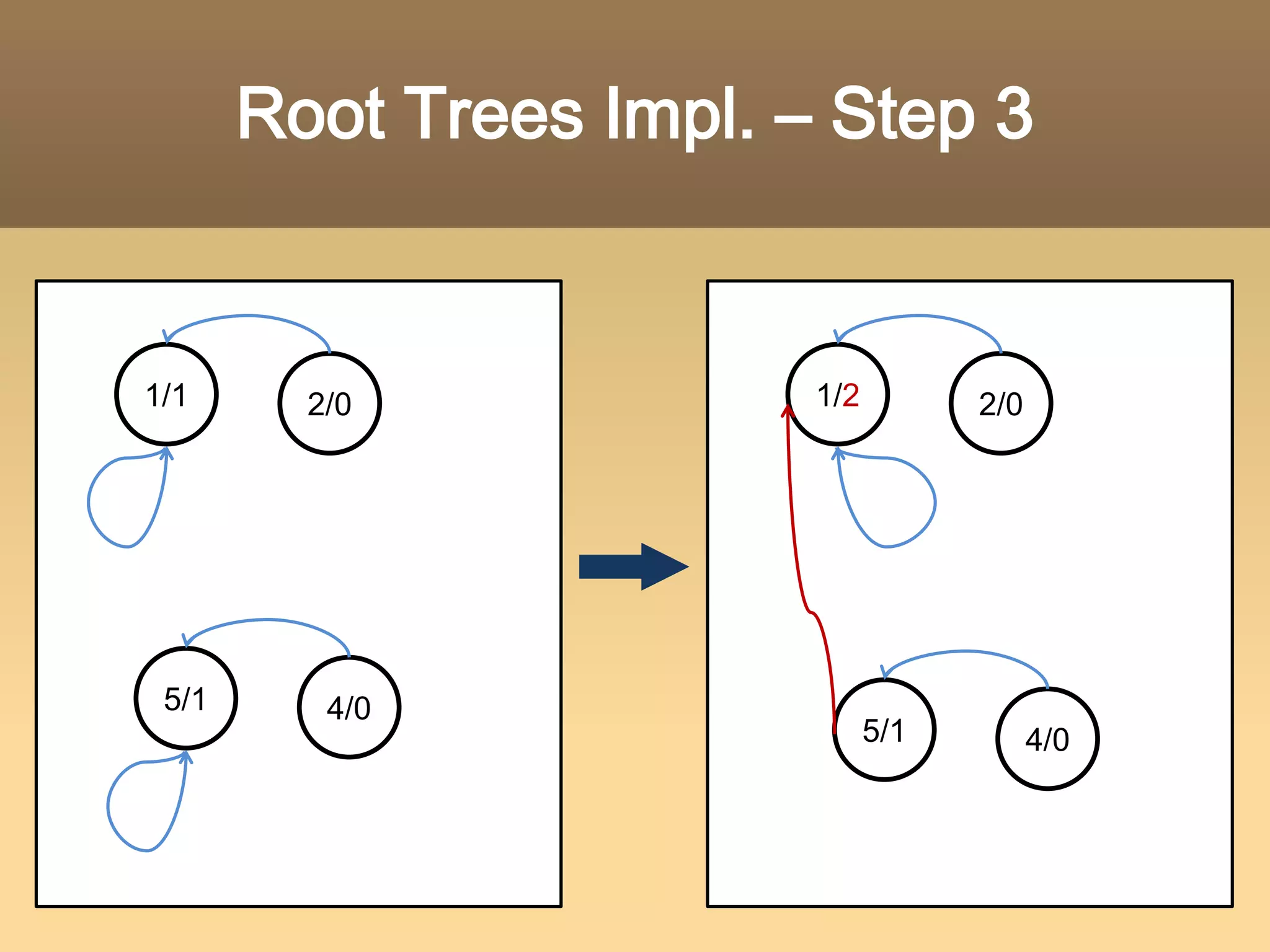 Root Trees Impl. – Step 3

1/1

2/0

5/1

4/0

1/2

2/0

5/1

4/0